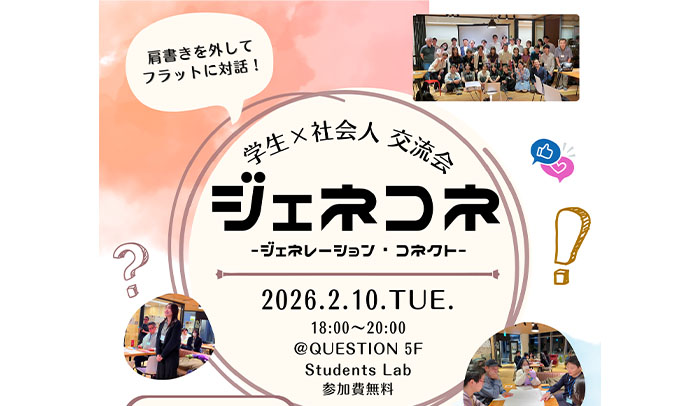 肩書きを外して
フラットに対話！

学生×社会人 交流会

ジェネコネ

-ジェネレーション・コネクト-

2026.2.10.TUE.

18:00〜20:00
@QUESTION 5F
Students Lab
参加費無料